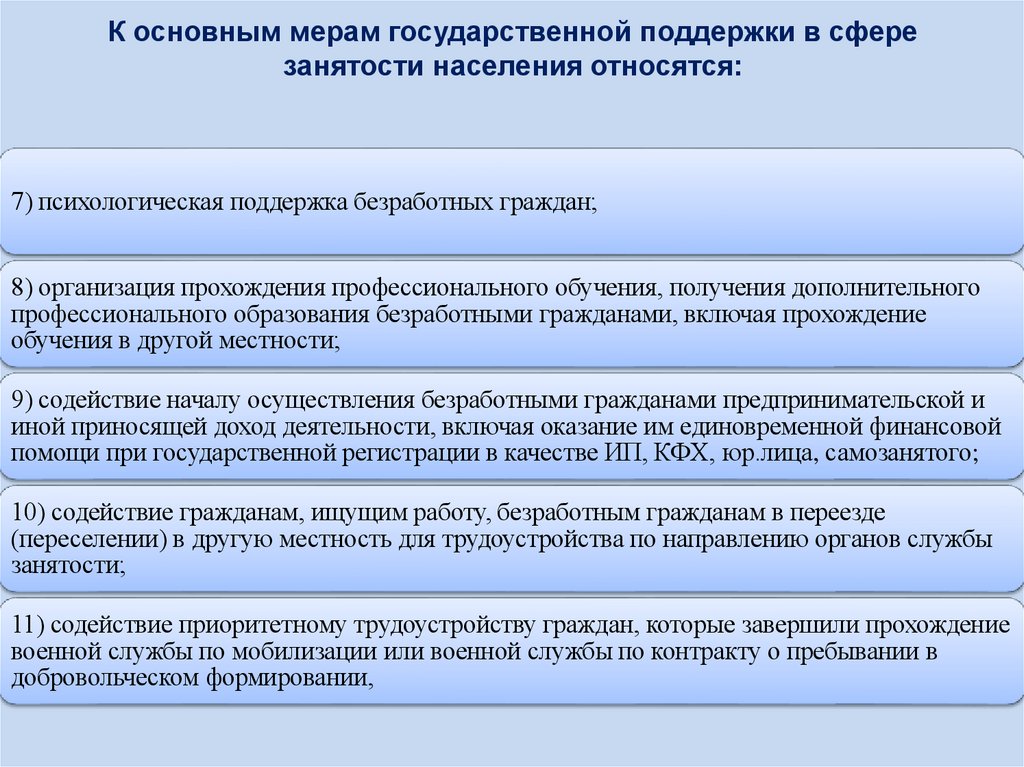 К основным мерам государственной поддержки в сфере занятости населения относятся:

7) психологическая поддержка безработных граждан;

8) организация прохождения профессионального обучения, получения дополнительного профессионального образования безработными гражданами, включая прохождение обучения в другой местности;

9) содействие началу осуществления безработными гражданами предпринимательской и иной приносящей доход деятельности, включая оказание им единовременной финансовой помощи при государственной регистрации в качестве ИП, КФХ, юр.лица, самозанятого;

10) содействие гражданам, ищущим работу, безработным гражданам в переезде (переселении) в другую местность для трудоустройства по направлению органов службы занятости;

11) содействие приоритетному трудоустройству граждан, которые завершили прохождение военной службы по мобилизации или военной службы по контракту о пребывании в добровольческом формировании,